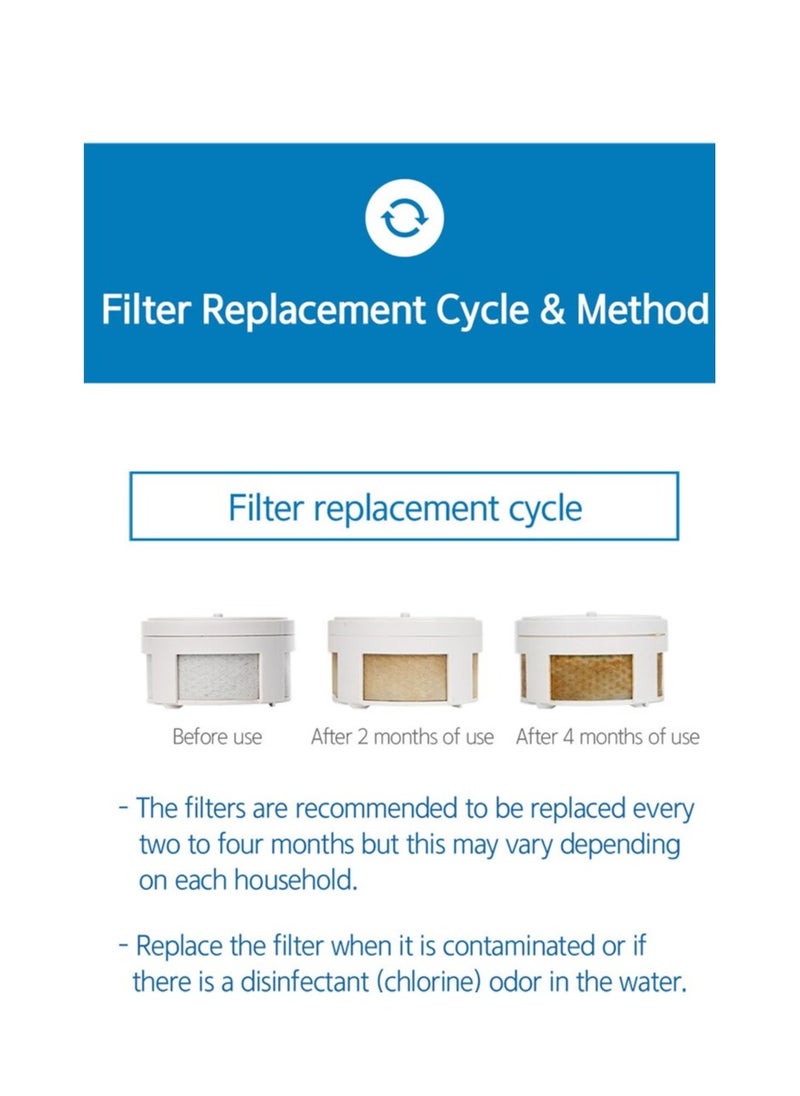 Filter Replacement Cycle & Method

Filter replacement cycle

Before use

After 2 months of use

After 4 months of use

- The filters are recommended to be replaced every two to four months but this may vary depending on each household.

- Replace the filter when it is contaminated or if there is a disinfectant (chlorine) odor in the water.